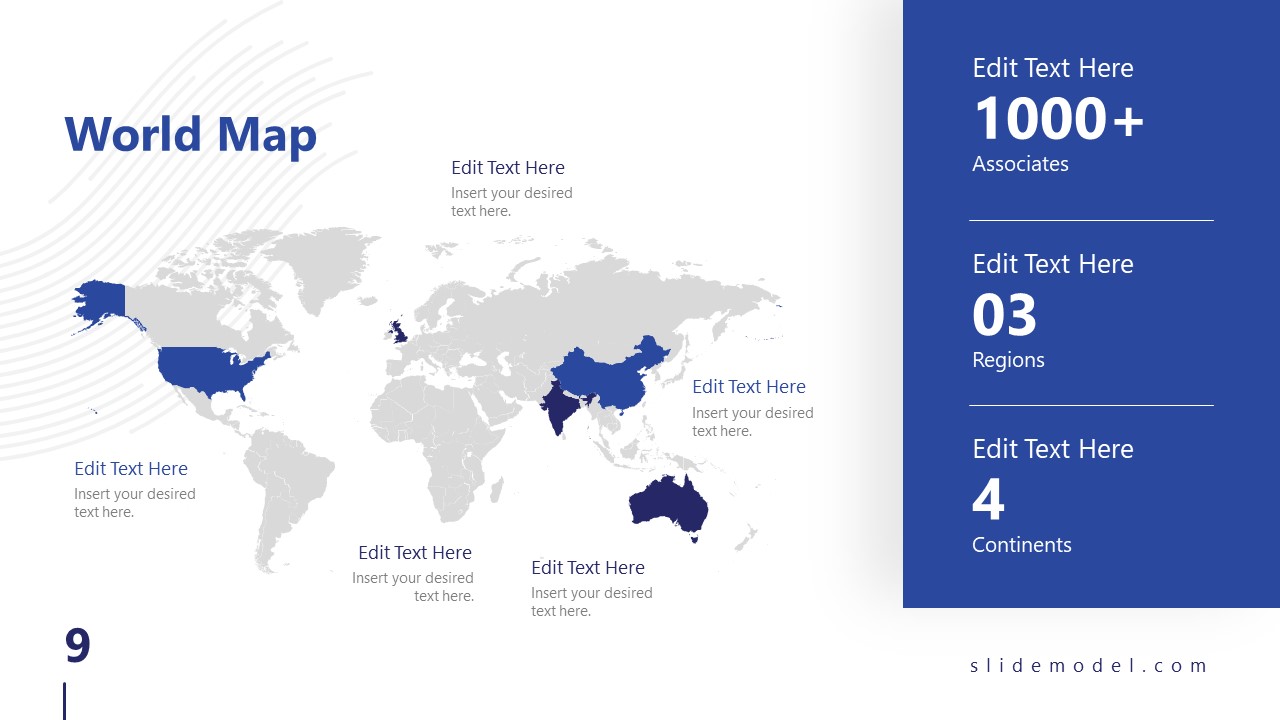 World Map

Edit Text Here
Insert your desired text here.

Edit Text Here
Insert your desired text here.

Edit Text Here
Insert your desired text here.

Edit Text Here
Insert your desired text here.

Edit Text Here
Insert your desired text here.

Edit Text Here
1000+
Associates

Edit Text Here
03
Regions

Edit Text Here
4
Continents

9

slidemodel.com